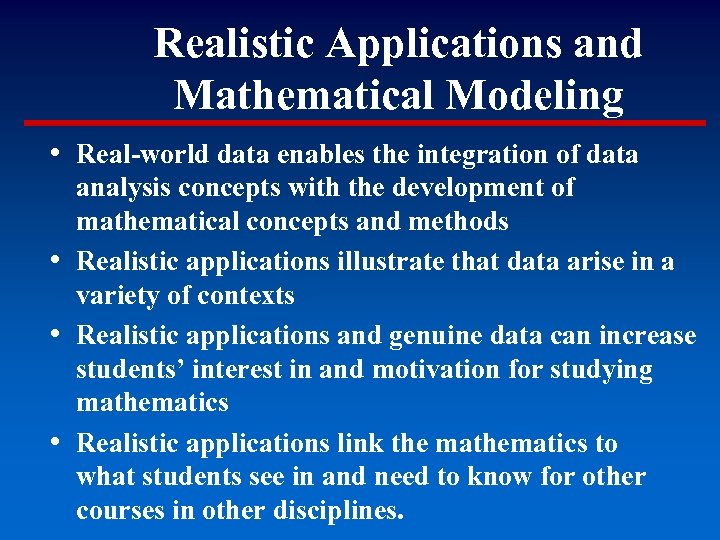 Realistic Applications and Mathematical Modeling

• Real-world data enables the integration of data analysis concepts with the development of mathematical concepts and methods

• Realistic applications illustrate that data arise in a variety of contexts

• Realistic applications and genuine data can increase students' interest in and motivation for studying mathematics

• Realistic applications link the mathematics to what students see in and need to know for other courses in other disciplines.